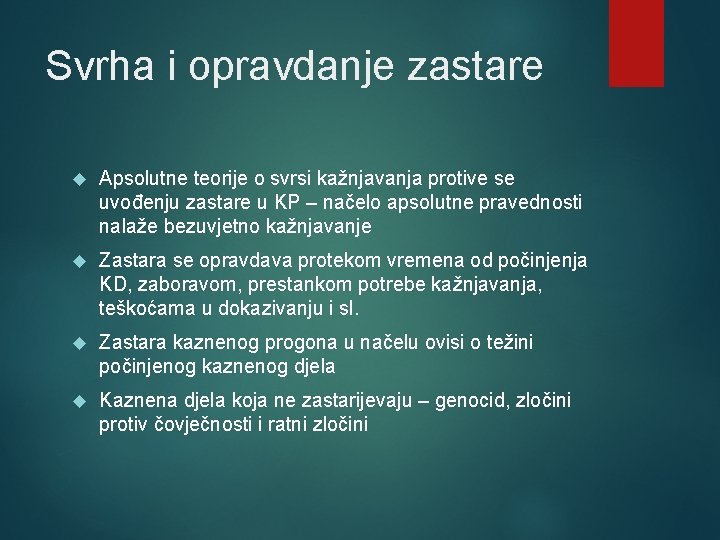 Svrha i opravdanje zastare

Apsolutne teorije o svrsi kažnjavanja protive se uvođenju zastare u KP – načelo apsolutne pravednosti nalaže bezuvjetno kažnjavanje

Zastara se opravdava protekom vremena od počinjenja KD, zaboravom, prestankom potrebe kažnjavanja, teškoćama u dokazivanju i sl.

Zastara kaznenog progona u načelu ovisi o težini počinjenog kaznenog djela

Kaznena djela koja ne zastarijevaju – genocid, zločini protiv čovječnosti i ratni zločini